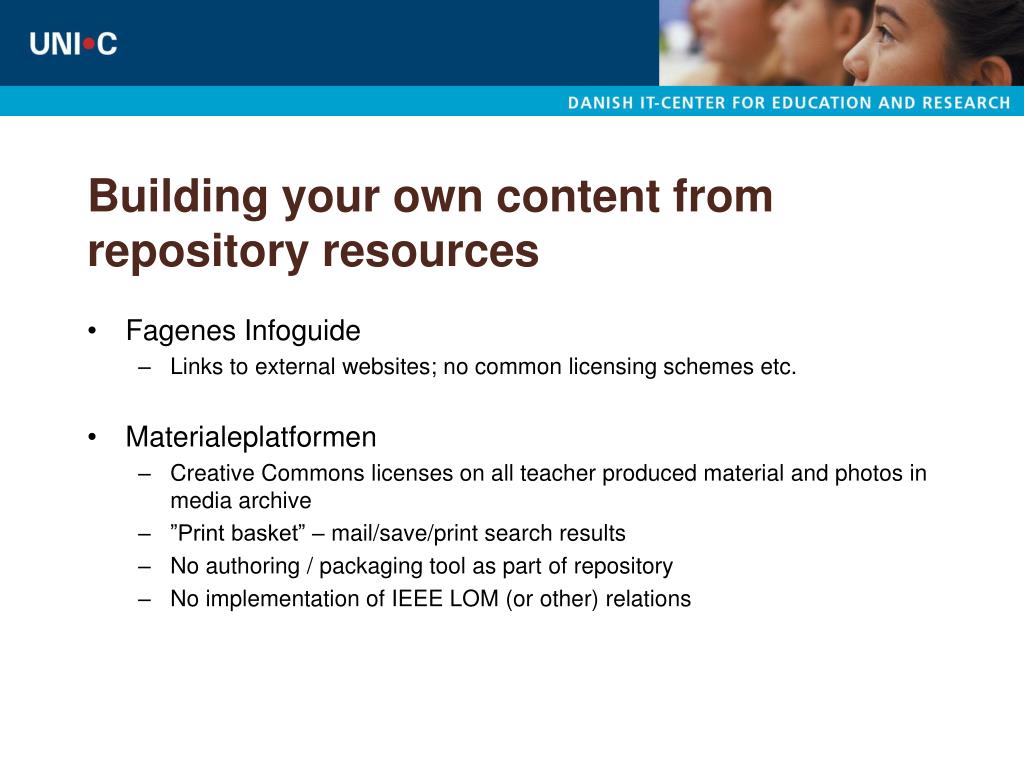 UNI•C

DANISH IT-CENTER FOR EDUCATION AND RESEARCH

Building your own content from repository resources

• Fagenes Infoguide
– Links to external websites; no common licensing schemes etc.

• Materialeplatformen
– Creative Commons licenses on all teacher produced material and photos in media archive
– ”Print basket” – mail/save/print search results
– No authoring / packaging tool as part of repository
– No implementation of IEEE LOM (or other) relations